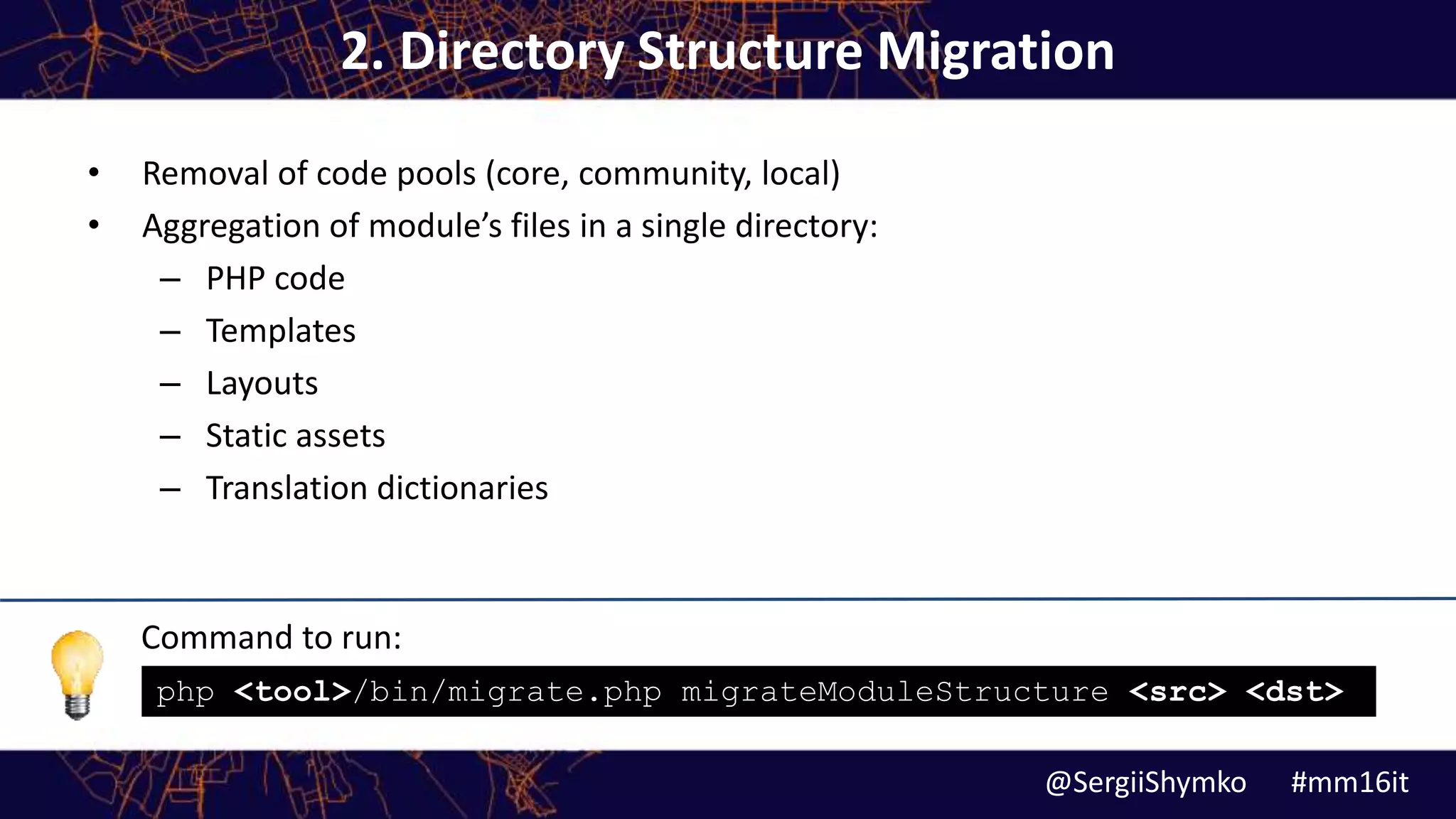 2. Directory Structure Migration

• Removal of code pools (core, community, local)
• Aggregation of module's files in a single directory:
– PHP code
– Templates
– Layouts
– Static assets
– Translation dictionaries

Command to run:

php <tool>/bin/migrate.php migrateModuleStructure <src> <dst>

@SergiiShymko #mm16it